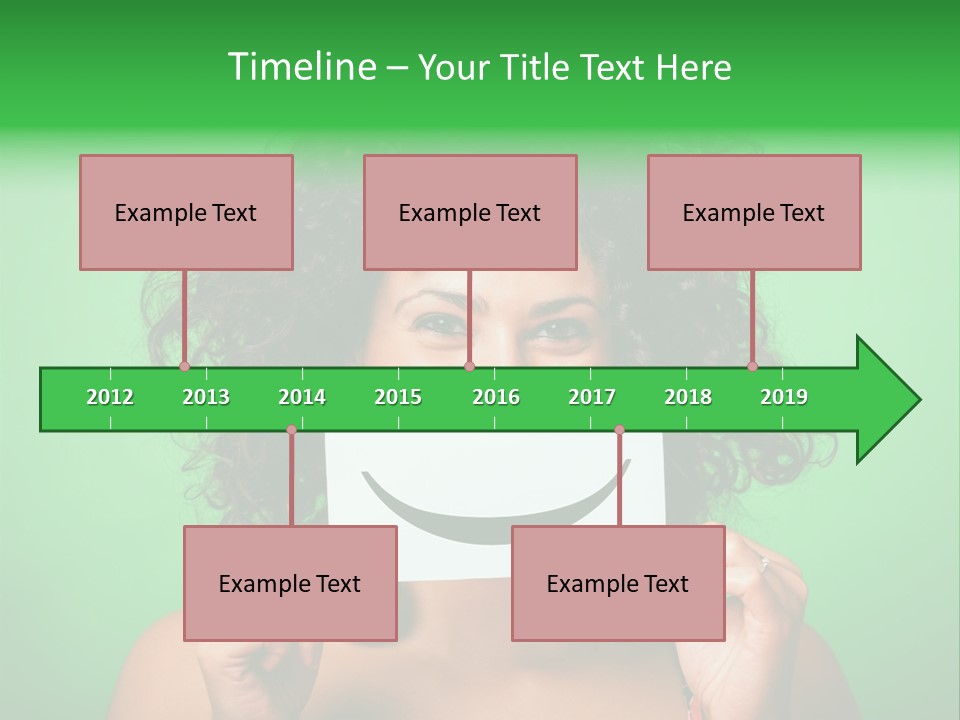 Timeline – Your Title Text Here

Example Text

Example Text

Example Text

2012 2013 2014 2015 2016 2017 2018 2019

Example Text

Example Text